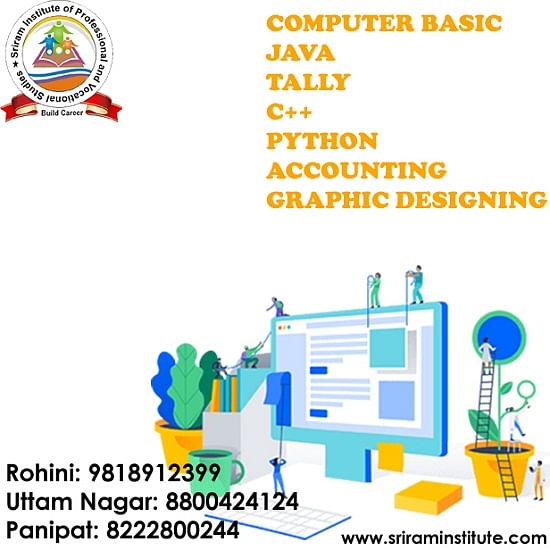 Sriram Institute of Professional and Vocational Studies
Build Career

COMPUTER BASIC
JAVA
TALLY
C++
PYTHON
ACCOUNTING
GRAPHIC DESIGNING

Rohini: 9818912399
Uttam Nagar: 8800424124
Panipat: 8222800244

www.sriraminstitute.com